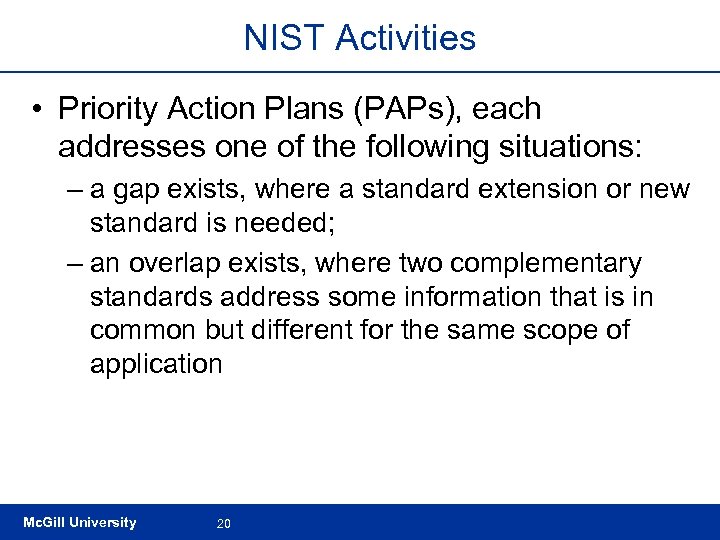 NIST Activities

• Priority Action Plans (PAPs), each addresses one of the following situations:

– a gap exists, where a standard extension or new standard is needed;

– an overlap exists, where two complementary standards address some information that is in common but different for the same scope of application

McGill University 20